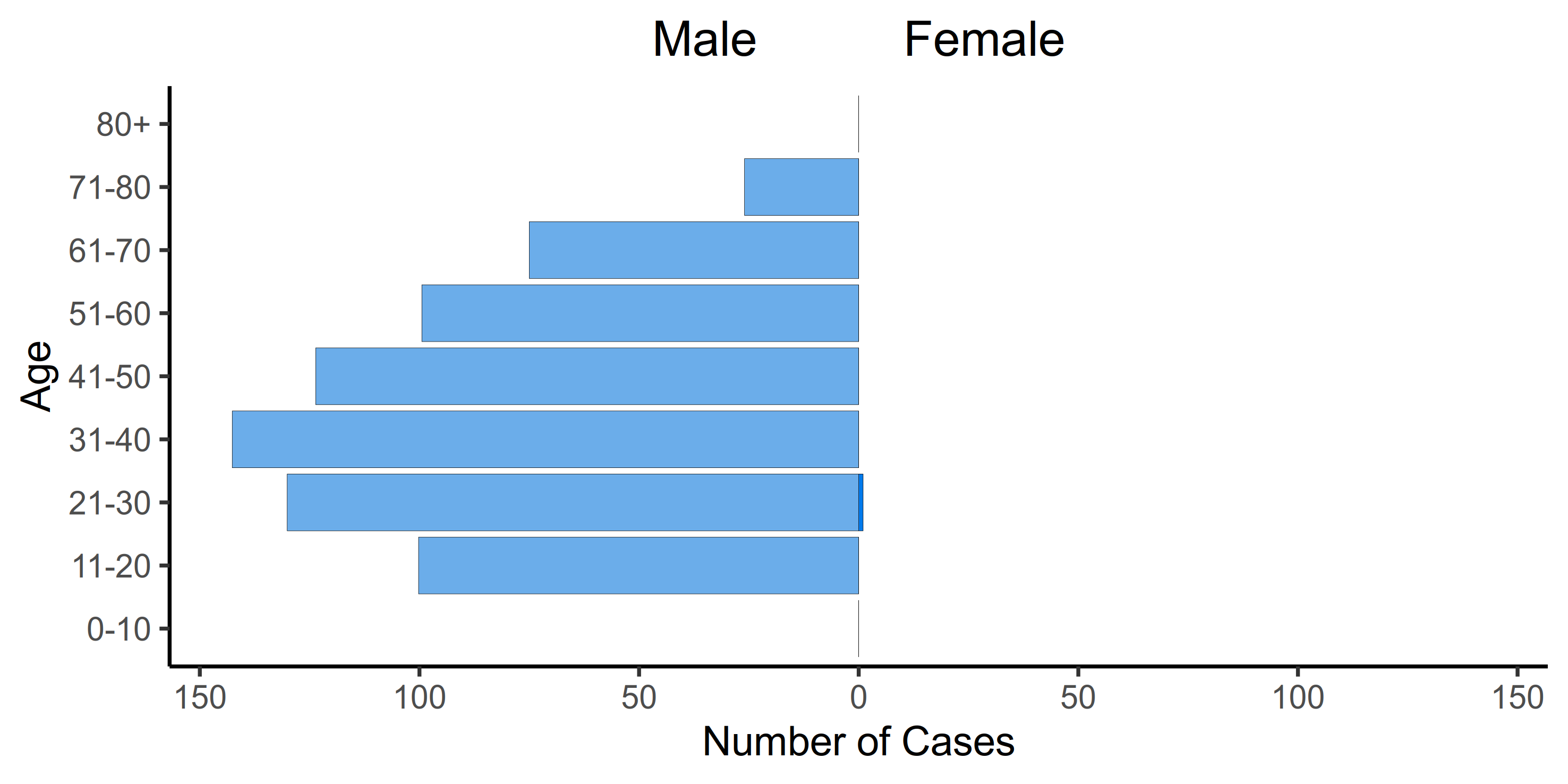 Male Female

Age

80+
71-80
61-70
51-60
41-50
31-40
21-30
11-20
0-10

150 100 50 0 50 100 150

Number of Cases